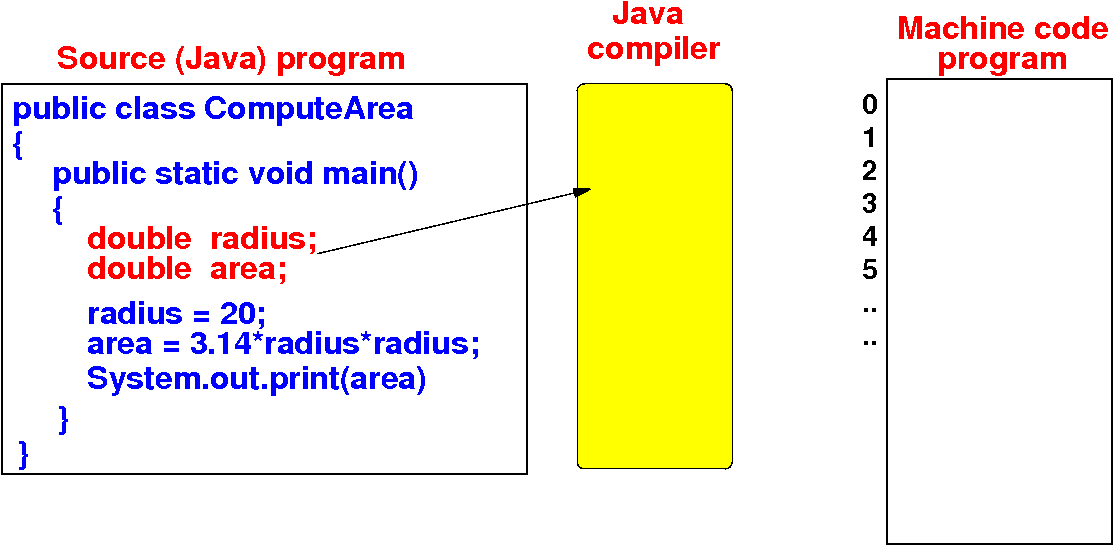 Source (Java) program

public class ComputeArea
{
public static void main()
{
double radius;
double area;

radius = 20;
area = 3.14*radius*radius;
System.out.print(area)
}
}

Java compiler

Machine code program

0
1
2
3
4
5
..
..